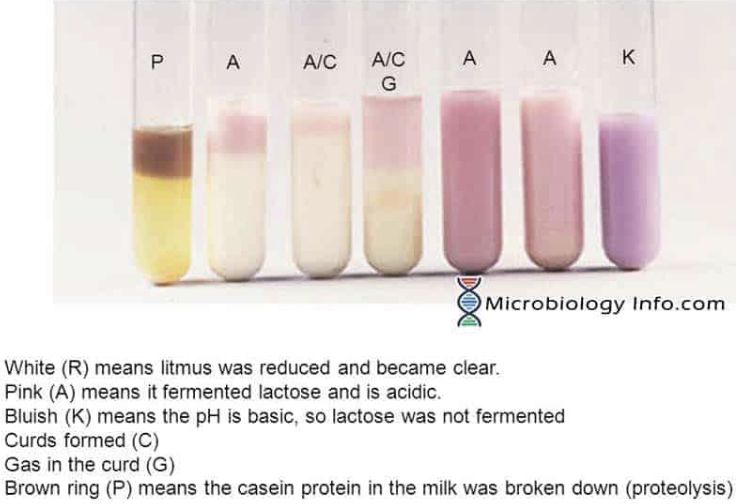 P A A/C A/C G A A K

Microbiology Info.com

White (R) means litmus was reduced and became clear.
Pink (A) means it fermented lactose and is acidic.
Bluish (K) means the pH is basic, so lactose was not fermented
Curds formed (C)
Gas in the curd (G)
Brown ring (P) means the casein protein in the milk was broken down (proteolysis)